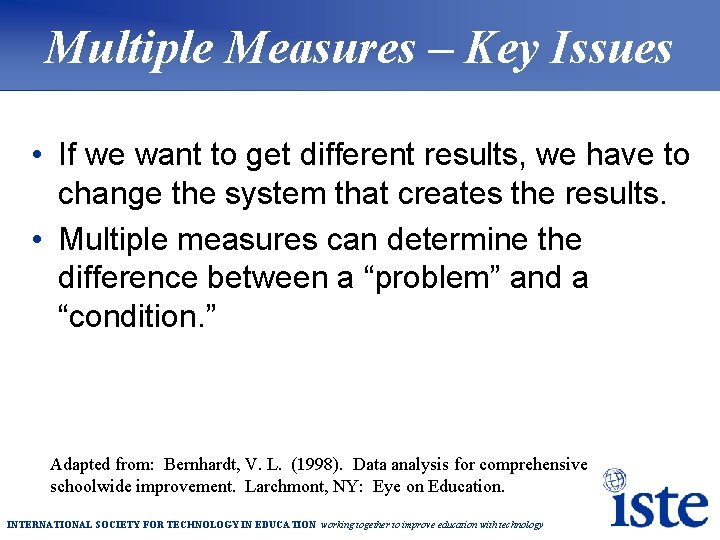 Multiple Measures – Key Issues

• If we want to get different results, we have to change the system that creates the results.

• Multiple measures can determine the difference between a “problem” and a “condition.”

Adapted from: Bernhardt, V. L. (1998). Data analysis for comprehensive schoolwide improvement. Larchmont, NY: Eye on Education.

iste

INTERNATIONAL SOCIETY FOR TECHNOLOGY IN EDUCATION working together to improve education with technology